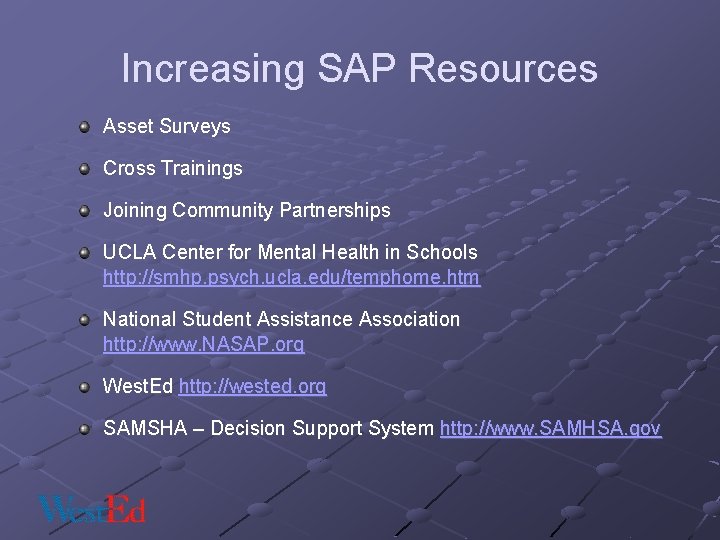 Increasing SAP Resources

Asset Surveys

Cross Trainings

Joining Community Partnerships

UCLA Center for Mental Health in Schools http://smhp.psych.ucla.edu/temphome.htm

National Student Assistance Association http://www.NASAP.org

WestEd http://wested.org

SAMSHA – Decision Support System http://www.SAMHSA.gov

WestEd